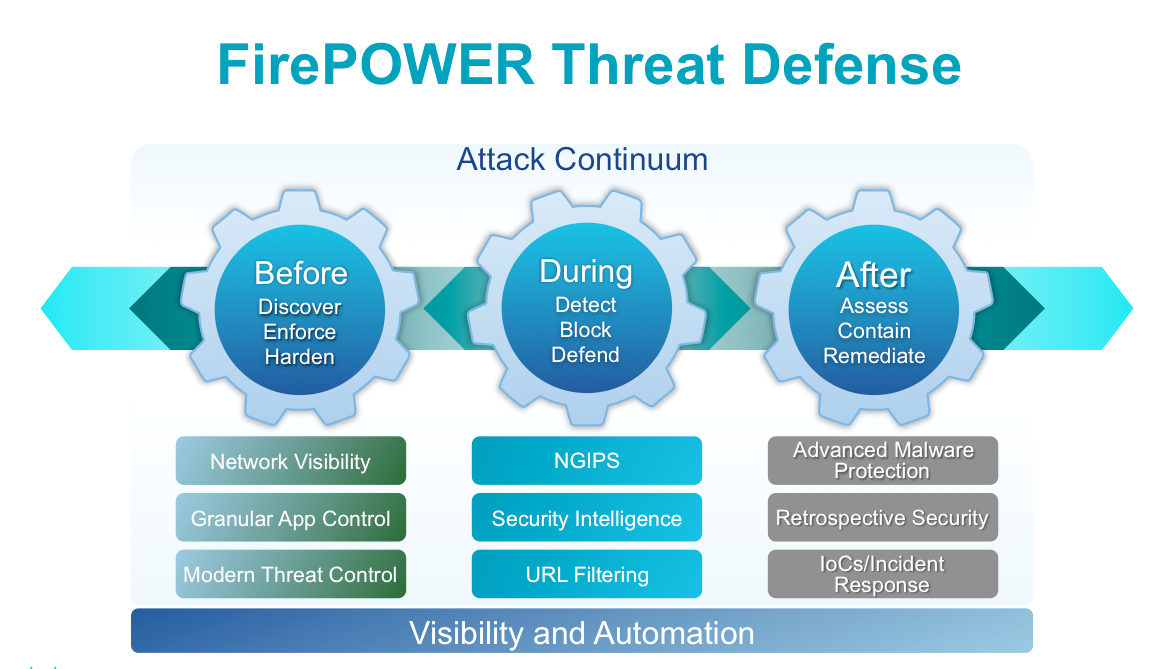 FirePOWER Threat Defense

Attack Continuum

Before
Discover
Enforce
Harden

During
Detect
Block
Defend

After
Assess
Contain
Remediate

Network Visibility

Granular App Control

Modern Threat Control

NGIPS

Security Intelligence

URL Filtering

Advanced Malware Protection

Retrospective Security

IoCs/Incident Response

Visibility and Automation